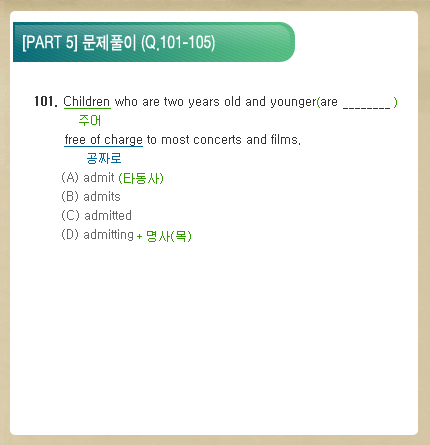 [PART 5] 문제풀이 (Q.101-105)

101. Children who are two years old and younger(are ________ )
주어
free of charge to most concerts and films.
공짜로
(A) admit (타동사)
(B) admits
(C) admitted
(D) admitting + 명사(목)